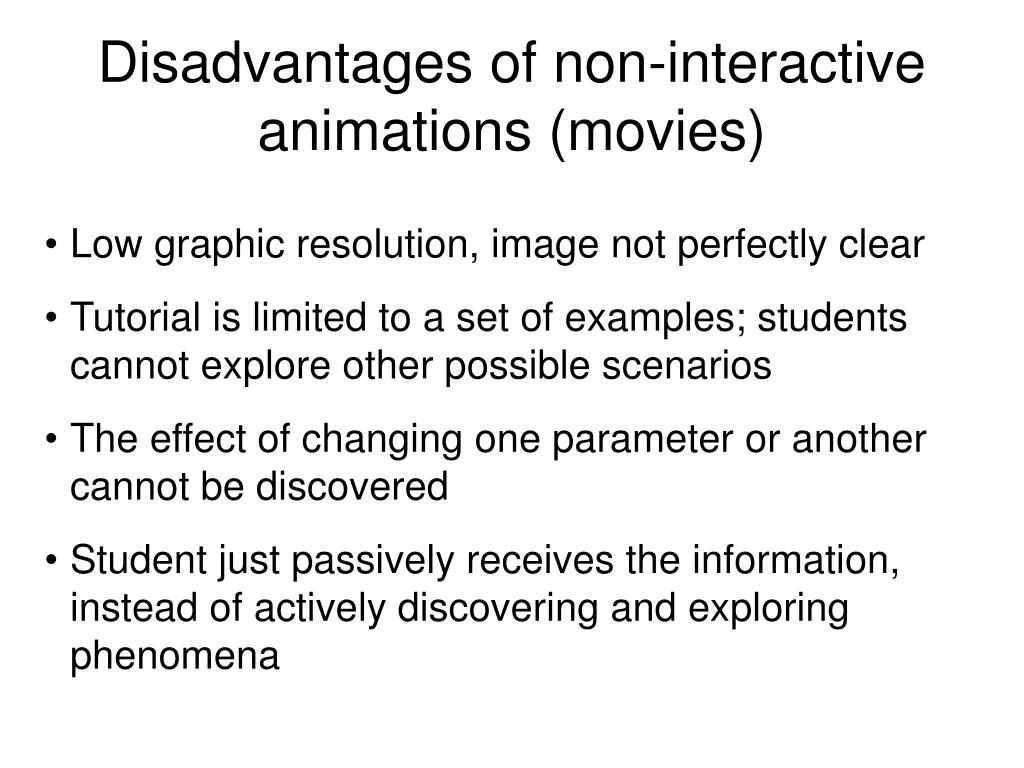 Disadvantages of non-interactive animations (movies)

• Low graphic resolution, image not perfectly clear

• Tutorial is limited to a set of examples; students cannot explore other possible scenarios

• The effect of changing one parameter or another cannot be discovered

• Student just passively receives the information, instead of actively discovering and exploring phenomena